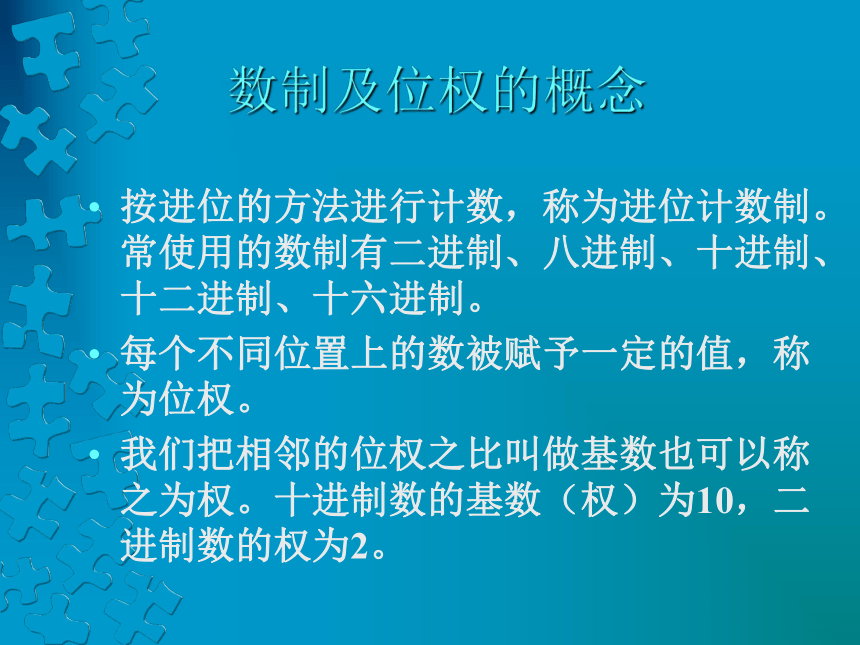 数制及位权的概念

• 按进位的方法进行计数，称为进位计数制。常使用的数制有二进制、八进制、十进制、十二进制、十六进制。

• 每个不同位置上的数被赋予一定的值，称为位权。

• 我们把相邻的位权之比叫做基数也可以称之为权。十进制数的基数（权）为10，二进制数的权为2。